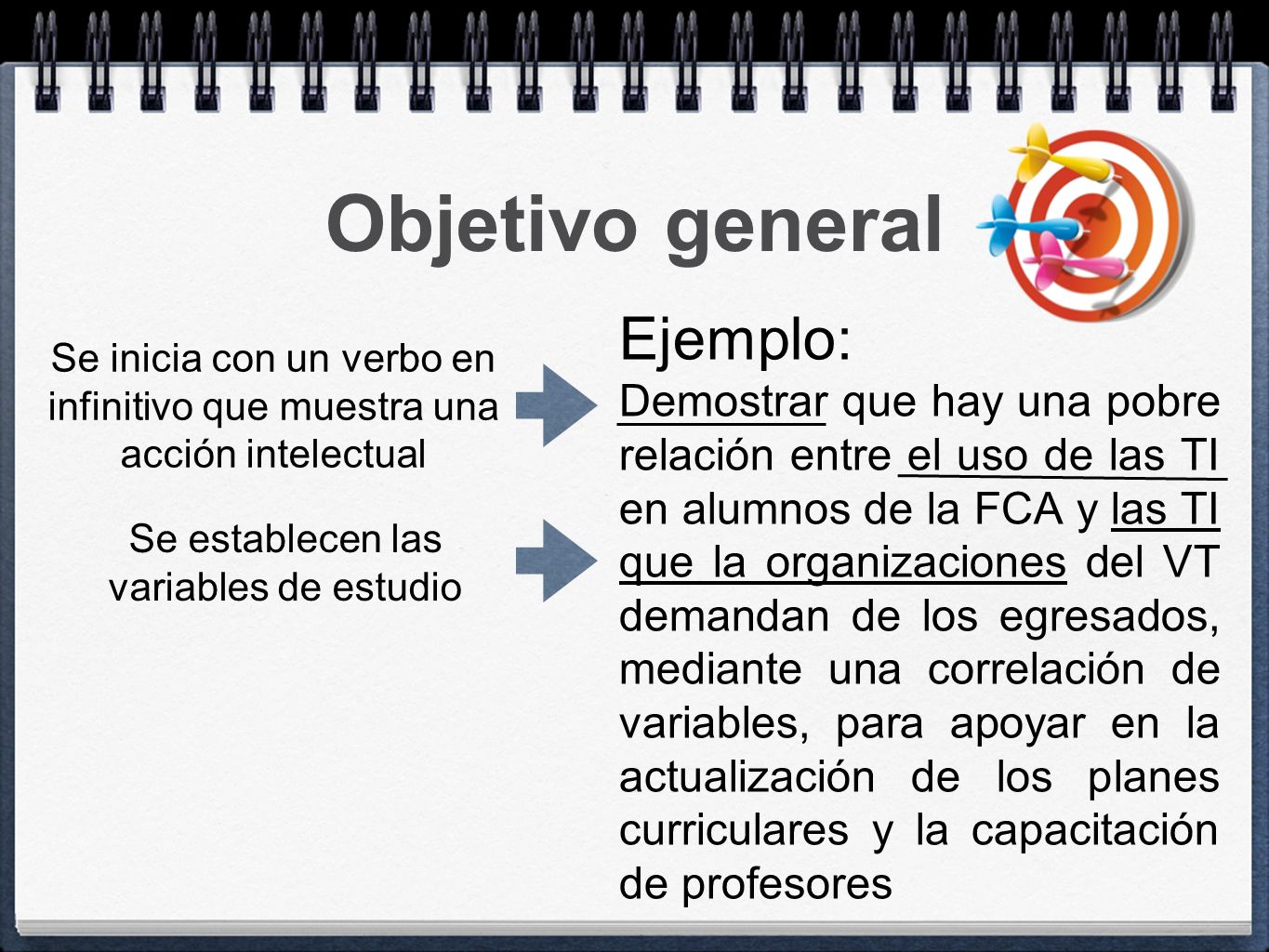 Objetivo general

Se inicia con un verbo en infinitivo que muestra una acción intelectual

Se establecen las variables de estudio

Ejemplo:

Demostrar que hay una pobre relación entre el uso de las TI en alumnos de la FCA y las TI que la organizaciones del VT demandan de los egresados, mediante una correlación de variables, para apoyar en la actualización de los planes curriculares y la capacitación de profesores